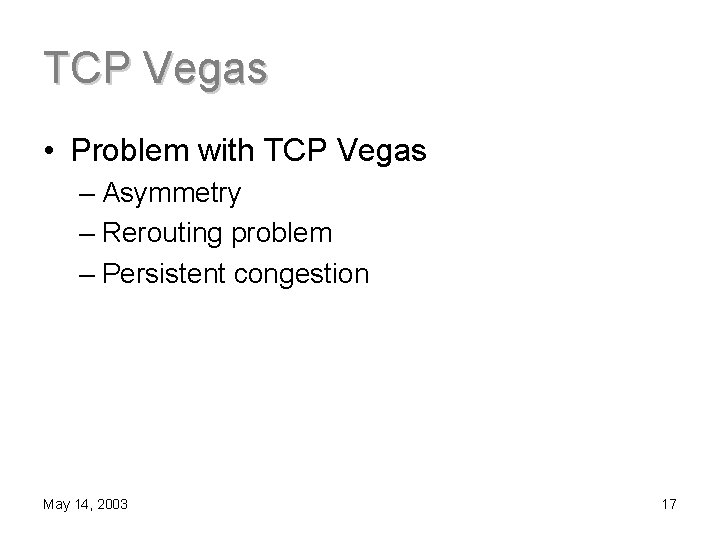 TCP Vegas

• Problem with TCP Vegas
– Asymmetry
– Rerouting problem
– Persistent congestion

May 14, 2003

17